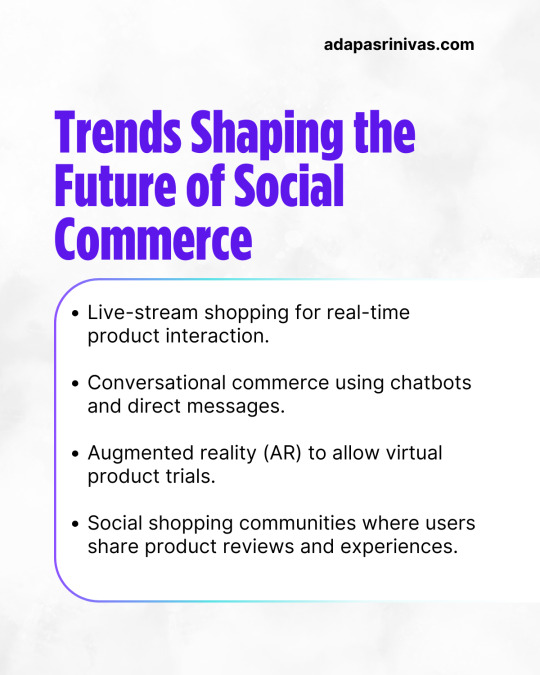 adapasrinivas.com

Trends Shaping the Future of Social Commerce

- Live-stream shopping for real-time product interaction.
- Conversational commerce using chatbots and direct messages.
- Augmented reality (AR) to allow virtual product trials.
- Social shopping communities where users share product reviews and experiences.